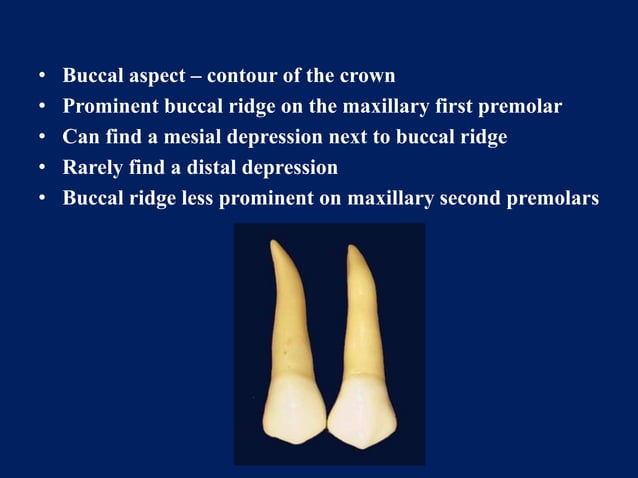 • Buccal aspect – contour of the crown
• Prominent buccal ridge on the maxillary first premolar
• Can find a mesial depression next to buccal ridge
• Rarely find a distal depression
• Buccal ridge less prominent on maxillary second premolars